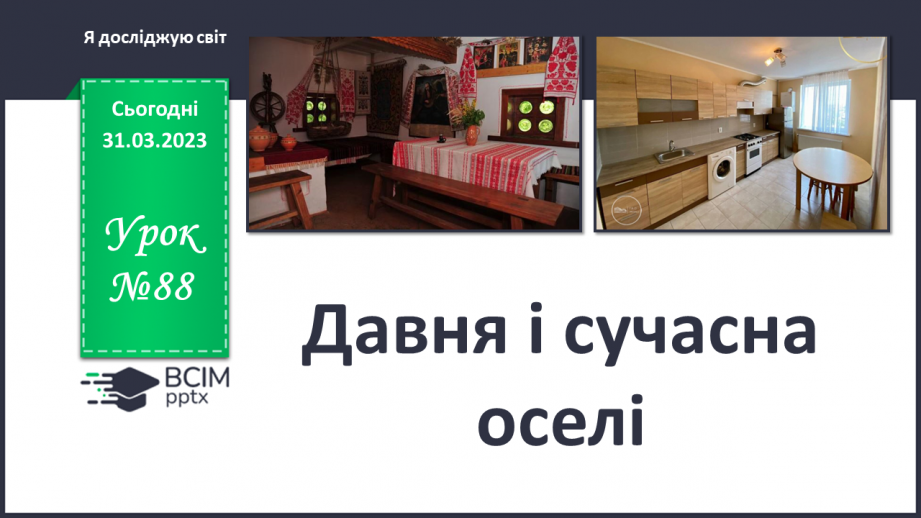 Я досліджую світ

Сьогодні 31.03.2023

Урок №88

ВСІМ pptx

Давня і сучасна оселі